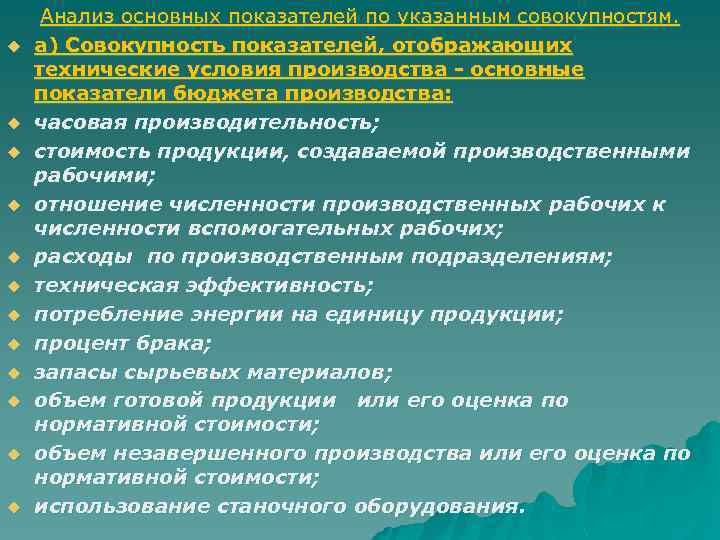 Анализ основных показателей по указанным совокупностям.

а) Совокупность показателей, отображающих технические условия производства - основные показатели бюджета производства:

часовая производительность;

стоимость продукции, создаваемой производственными рабочими;

отношение численности производственных рабочих к численности вспомогательных рабочих;

расходы по производственным подразделениям;

техническая эффективность;

потребление энергии на единицу продукции;

процент брака;

запасы сырьевых материалов;

объем готовой продукции или его оценка по нормативной стоимости;

объем незавершенного производства или его оценка по нормативной стоимости;

использование станочного оборудования.